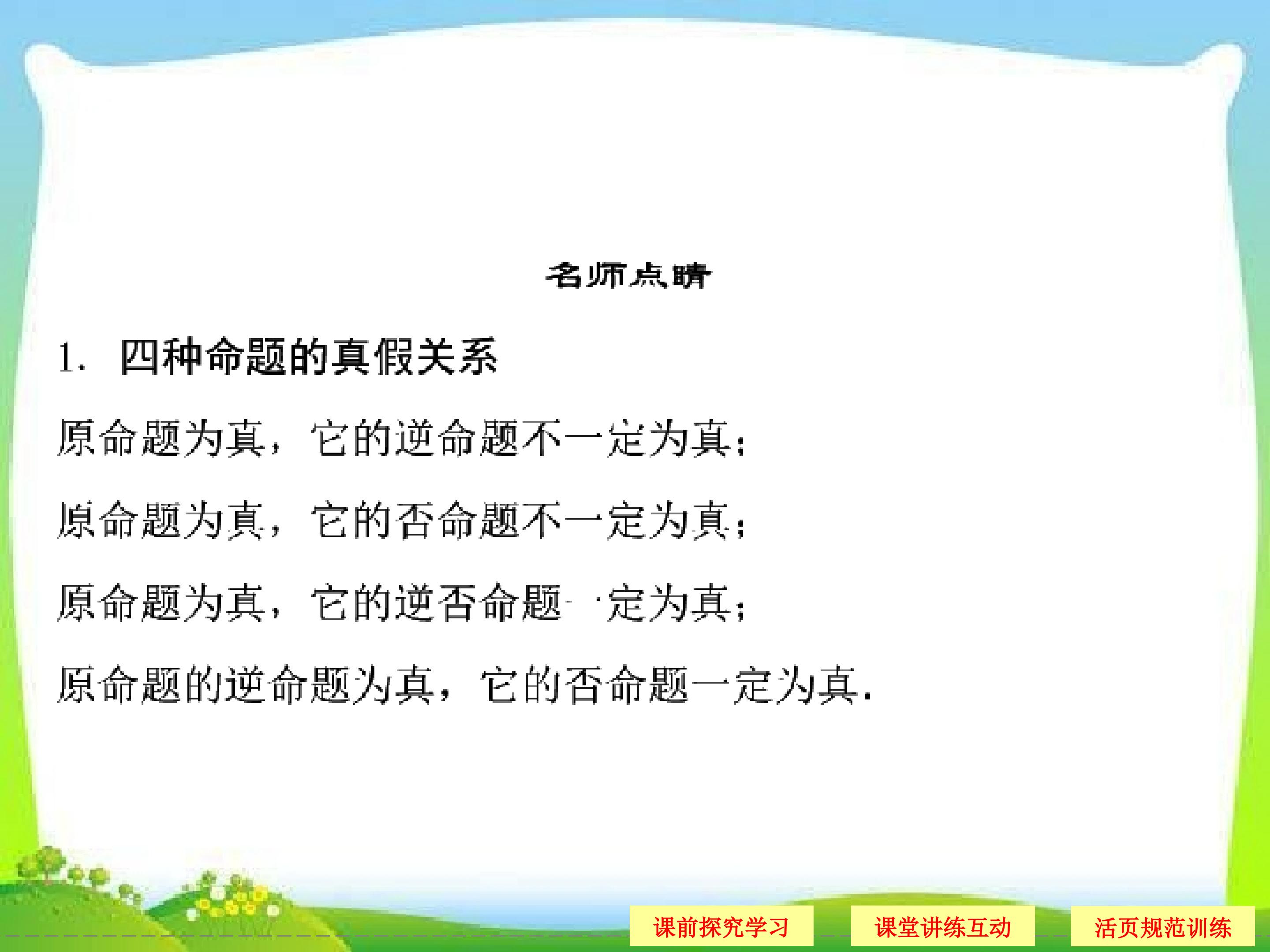 名师点睛

1. 四种命题的真假关系

原命题为真，它的逆命题不一定为真；

原命题为真，它的否命题不一定为真；

原命题为真，它的逆否命题一定为真；

原命题的逆命题为真，它的否命题一定为真.

课前探究学习

课堂讲练互动

活页规范训练